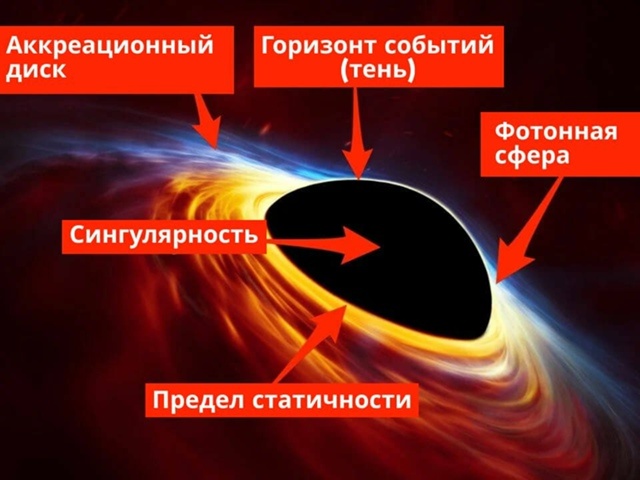 Аккреационный диск

Горизонт событий (тень)

Фотонная сфера

Сингулярность

Предел статичности